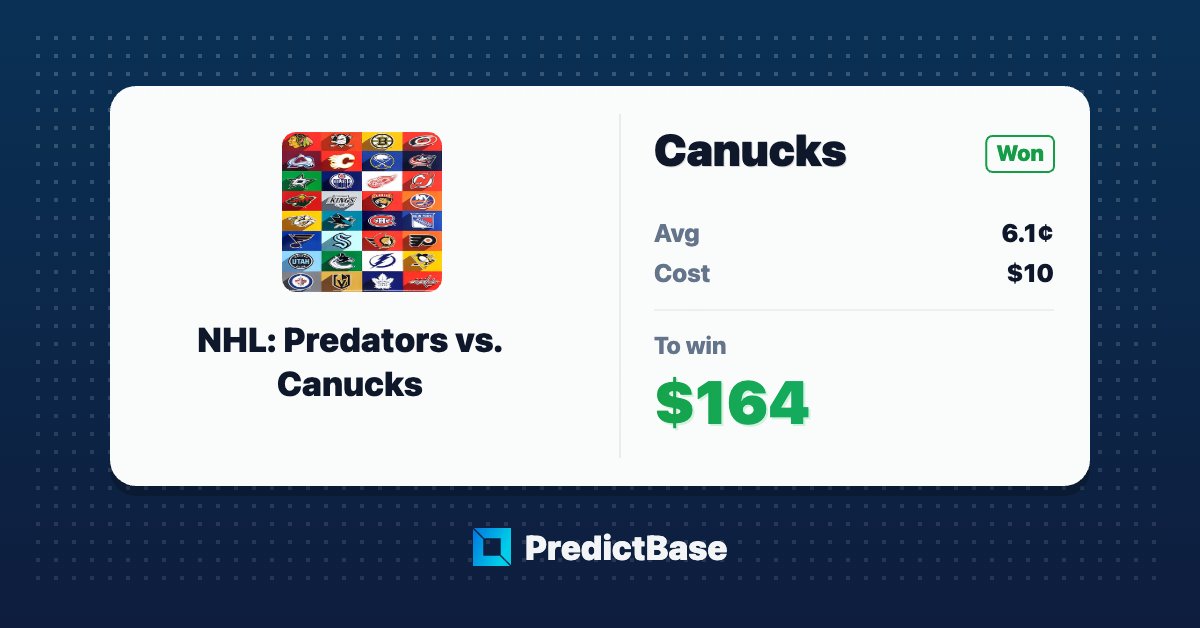 NHL: Predators vs. Canucks

Canucks

Won

Avg 6.1¢
Cost $10

To win
$164

PredictBase